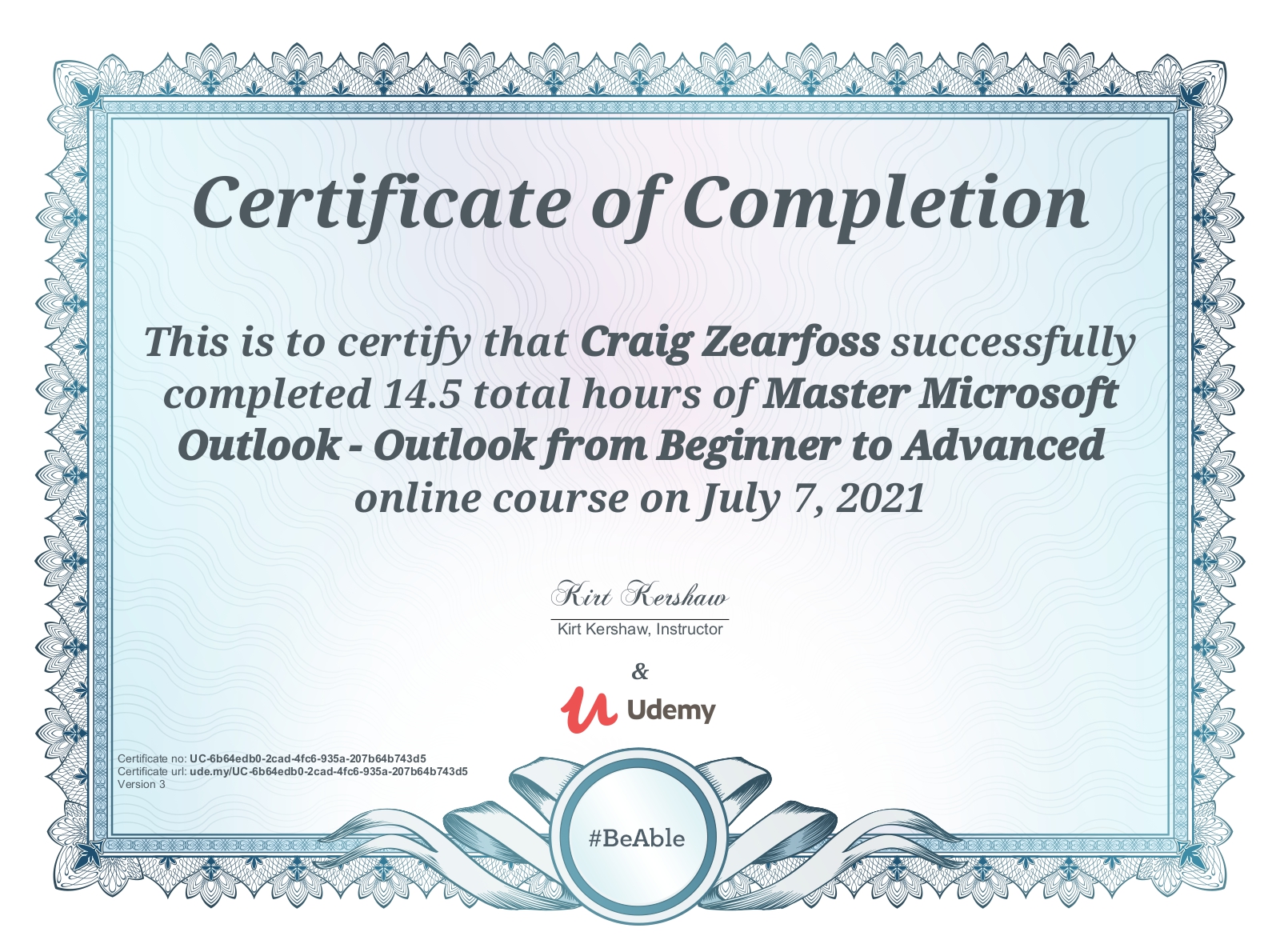 Certificate of Completion

This is to certify that Craig Zearfoss successfully completed 14.5 total hours of Master Microsoft Outlook - Outlook from Beginner to Advanced online course on July 7, 2021

Kirt Kershaw

Kirt Kershaw, Instructor

&

Udemy

Certificate no: UC-6b64edb0-2cad-4fc6-935a-207b64b743d5
Certificate url: ude.my/UC-6b64edb0-2cad-4fc6-935a-207b64b743d5
Version 3

#BeAble